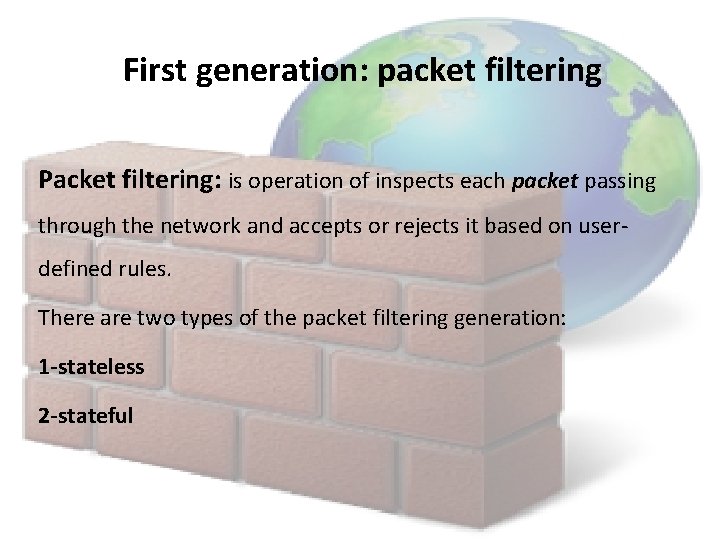 First generation: packet filtering

Packet filtering: is operation of inspects each packet passing through the network and accepts or rejects it based on user-defined rules.

There are two types of the packet filtering generation:

1-stateless

2-stateful